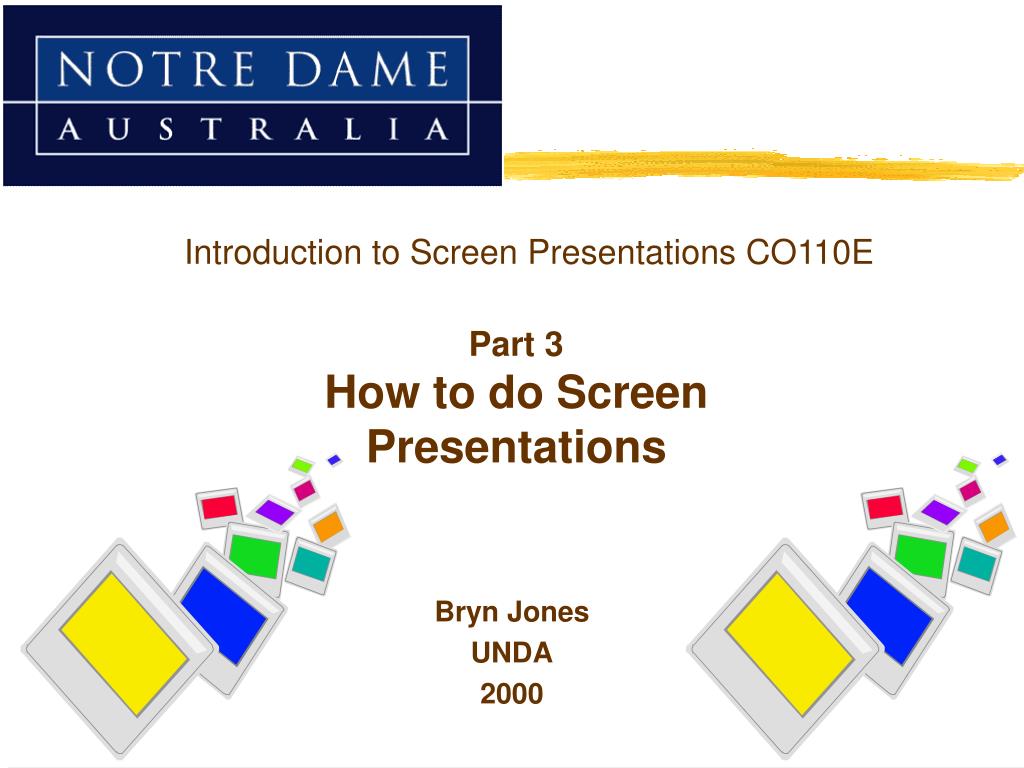 NOTRE DAME
AUSTRALIA

Introduction to Screen Presentations CO110E

Part 3
How to do Screen Presentations

Bryn Jones
UNDA
2000